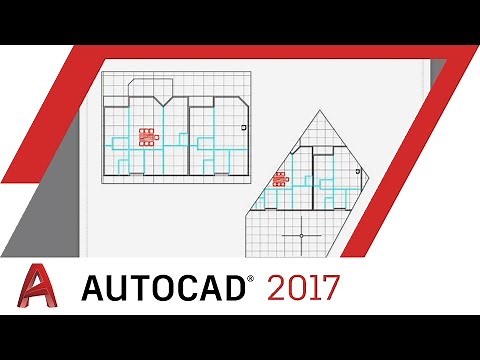 AUTOCAD® 2017